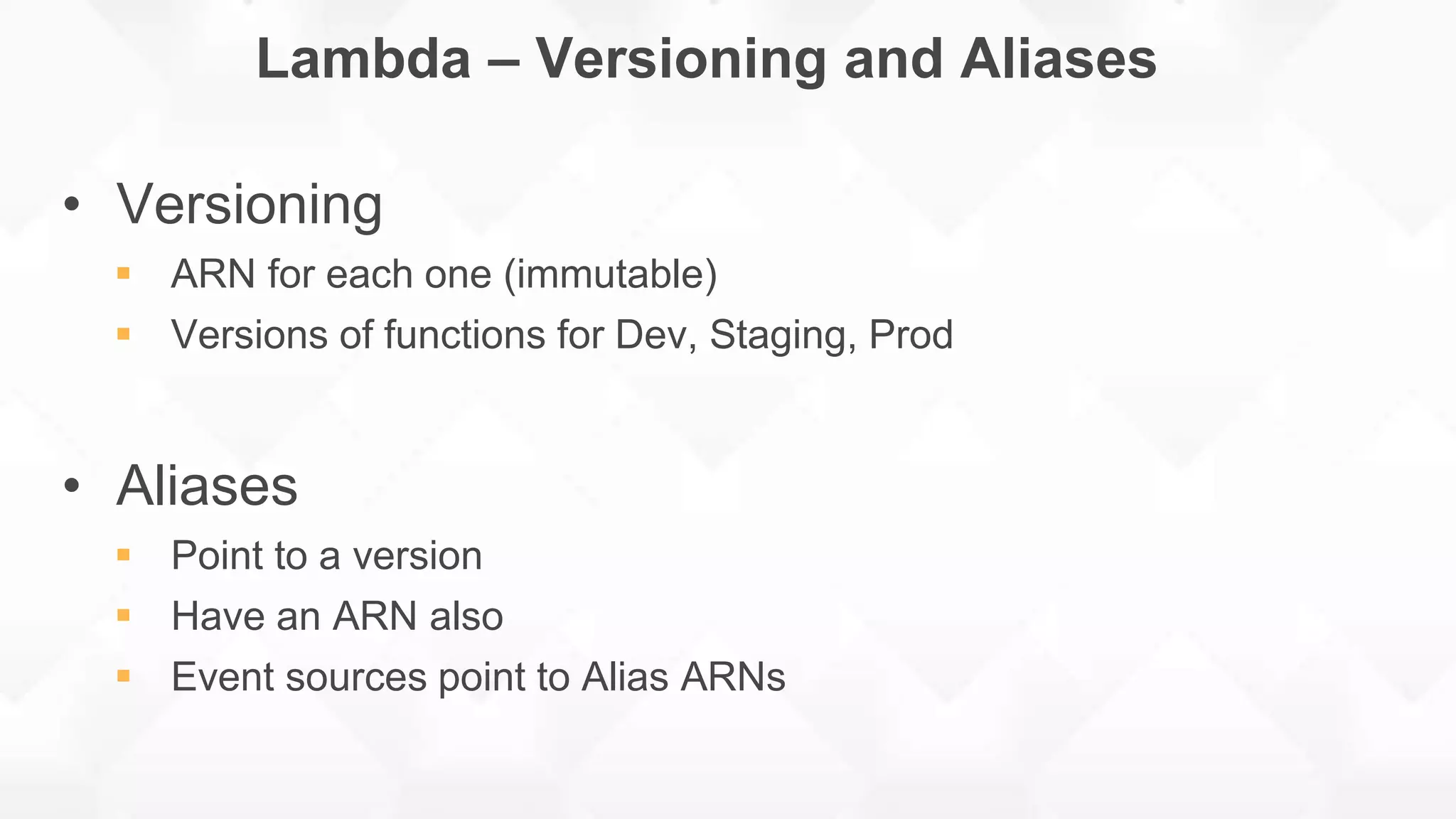 Lambda – Versioning and Aliases

• Versioning
 ▪ ARN for each one (immutable)
 ▪ Versions of functions for Dev, Staging, Prod

• Aliases
 ▪ Point to a version
 ▪ Have an ARN also
 ▪ Event sources point to Alias ARNs